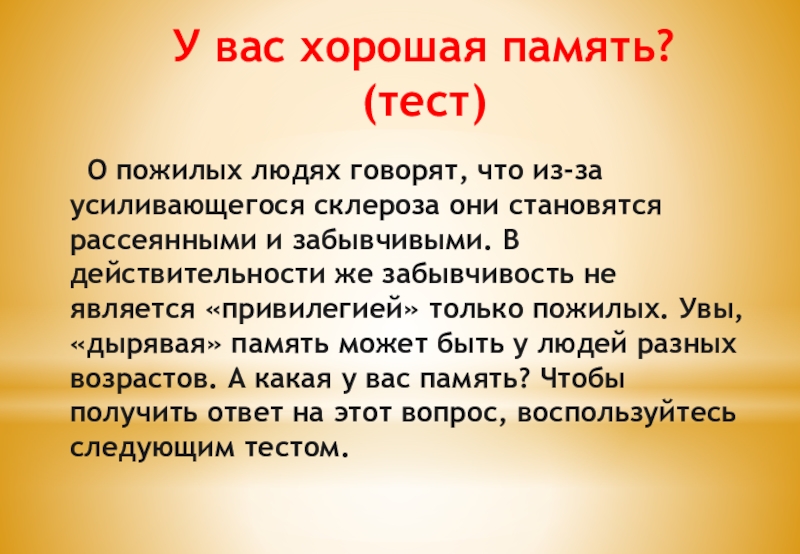 У вас хорошая память?
(тест)

О пожилых людях говорят, что из-за усиливающегося склероза они становятся рассеянными и забывчивыми. В действительности же забывчивость не является «привилегией» только пожилых. Увы, «дырявая» память может быть у людей разных возрастов. А какая у вас память? Чтобы получить ответ на этот вопрос, воспользуйтесь следующим тестом.